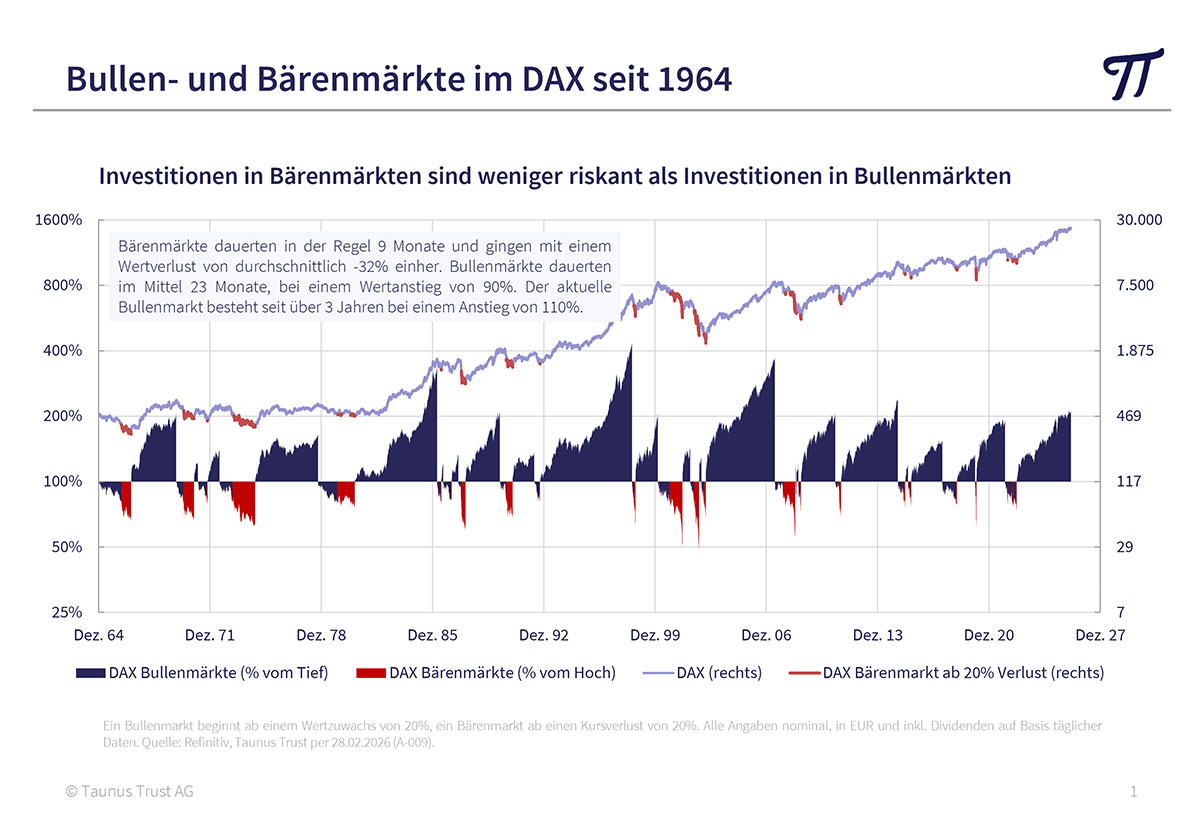 Bullen- und Bärenmärkte im DAX seit 1964

Investitionen in Bärenmärkten sind weniger riskant als Investitionen in Bullenmärkten

Bärenmärkte dauerten in der Regel 9 Monate und gingen mit einem Wertverlust von durchschnittlich -32% einher. Bullenmärkte dauerten im Mittel 23 Monate, bei einem Wertanstieg von 90%. Der aktuelle Bullenmarkt besteht seit über 3 Jahren bei einem Anstieg von 110%.

1600%
800%
400%
200%
100%
50%
25%

30.000
7.500
1.875
469
117
29
7

Dez. 64
Dez. 71
Dez. 78
Dez. 85
Dez. 92
Dez. 99
Dez. 06
Dez. 13
Dez. 20
Dez. 27

DAX Bullenmärkte (% vom Tief)
DAX Bärenmärkte (% vom Hoch)
DAX (rechts)
DAX Bärenmarkt ab 20% Verlust (rechts)

Ein Bullenmarkt beginnt ab einem Wertzuwachs von 20%, ein Bärenmarkt ab einen Kursverlust von 20%. Alle Angaben nominal, in EUR und inkl. Dividenden auf Basis täglicher Daten. Quelle: Refinitiv, Taunus Trust per 28.02.2026 (A-009).

© Taunus Trust AG

1